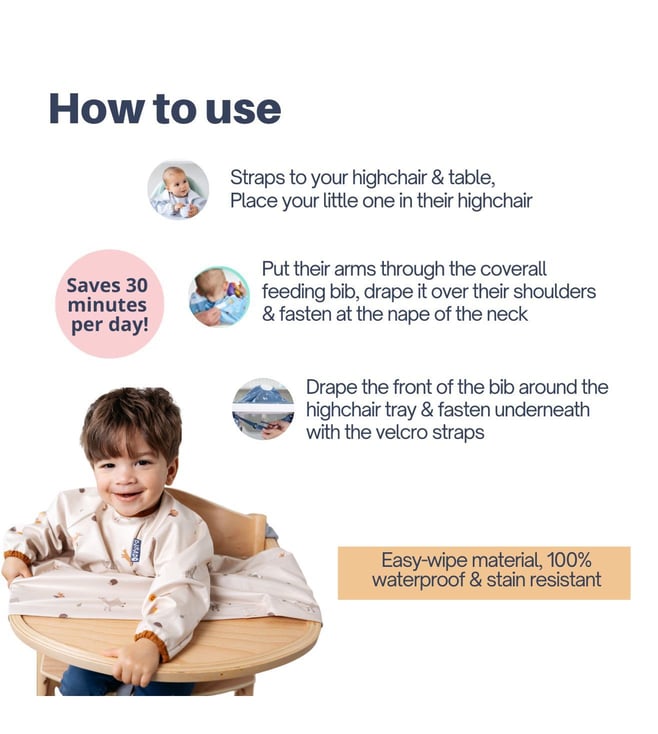 How to use

Straps to your highchair & table, Place your little one in their highchair

Saves 30 minutes per day!

Put their arms through the coverall feeding bib, drape it over their shoulders & fasten at the nape of the neck

Drape the front of the bib around the highchair tray & fasten underneath with the velcro straps

Easy-wipe material, 100% waterproof & stain resistant